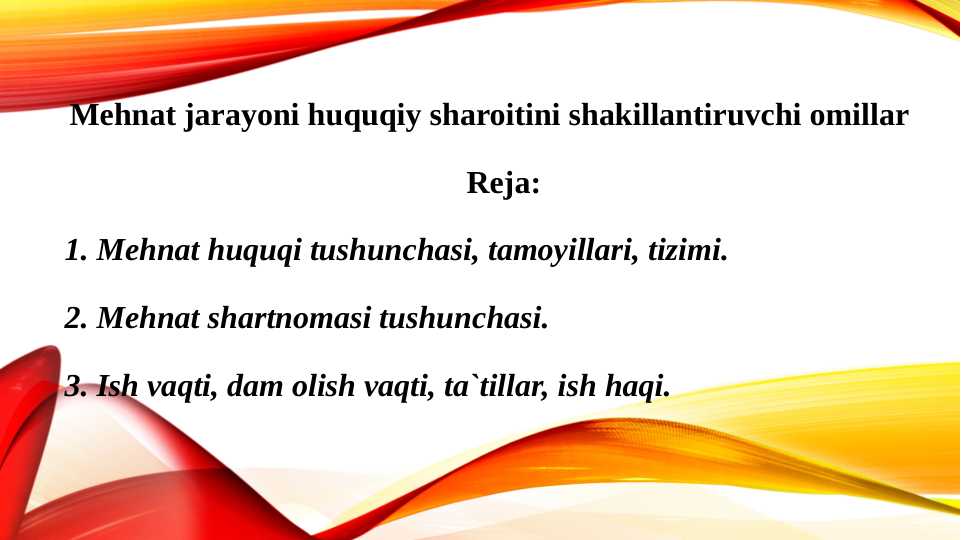 Mehnat jarayoni huquqiy sharoitini shakillantiruvchi omillar

Reja:

1. Mehnat huquqi tushunchasi, tamoyillari, tizimi.

2. Mehnat shartnomasi tushunchasi.

3. Ish vaqti, dam olish vaqti, ta`tillar, ish haqi.